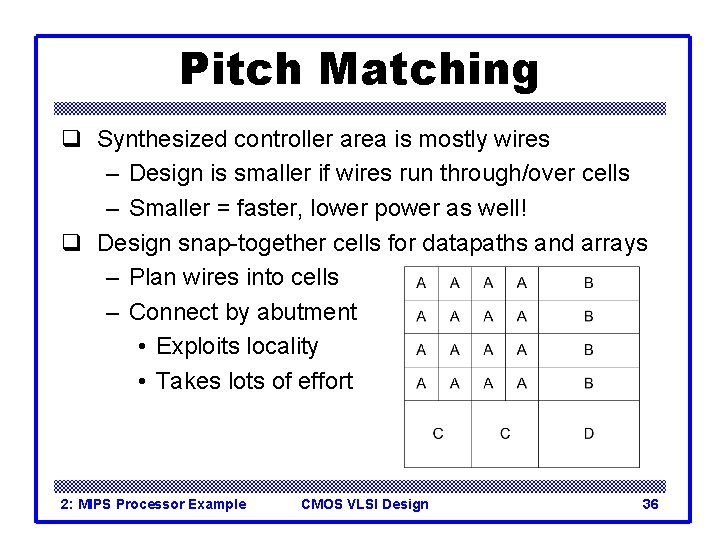 Pitch Matching

❑ Synthesized controller area is mostly wires
– Design is smaller if wires run through/over cells
– Smaller = faster, lower power as well!

❑ Design snap-together cells for datapaths and arrays
– Plan wires into cells
– Connect by abutment
• Exploits locality
• Takes lots of effort

| A | A | A | A | B |
|---|---|---|---|---|
| A | A | A | A | B |
| A | A | A | A | B |
| A | A | A | A | B |
| C | | C | | D |

2: MIPS Processor Example CMOS VLSI Design 36